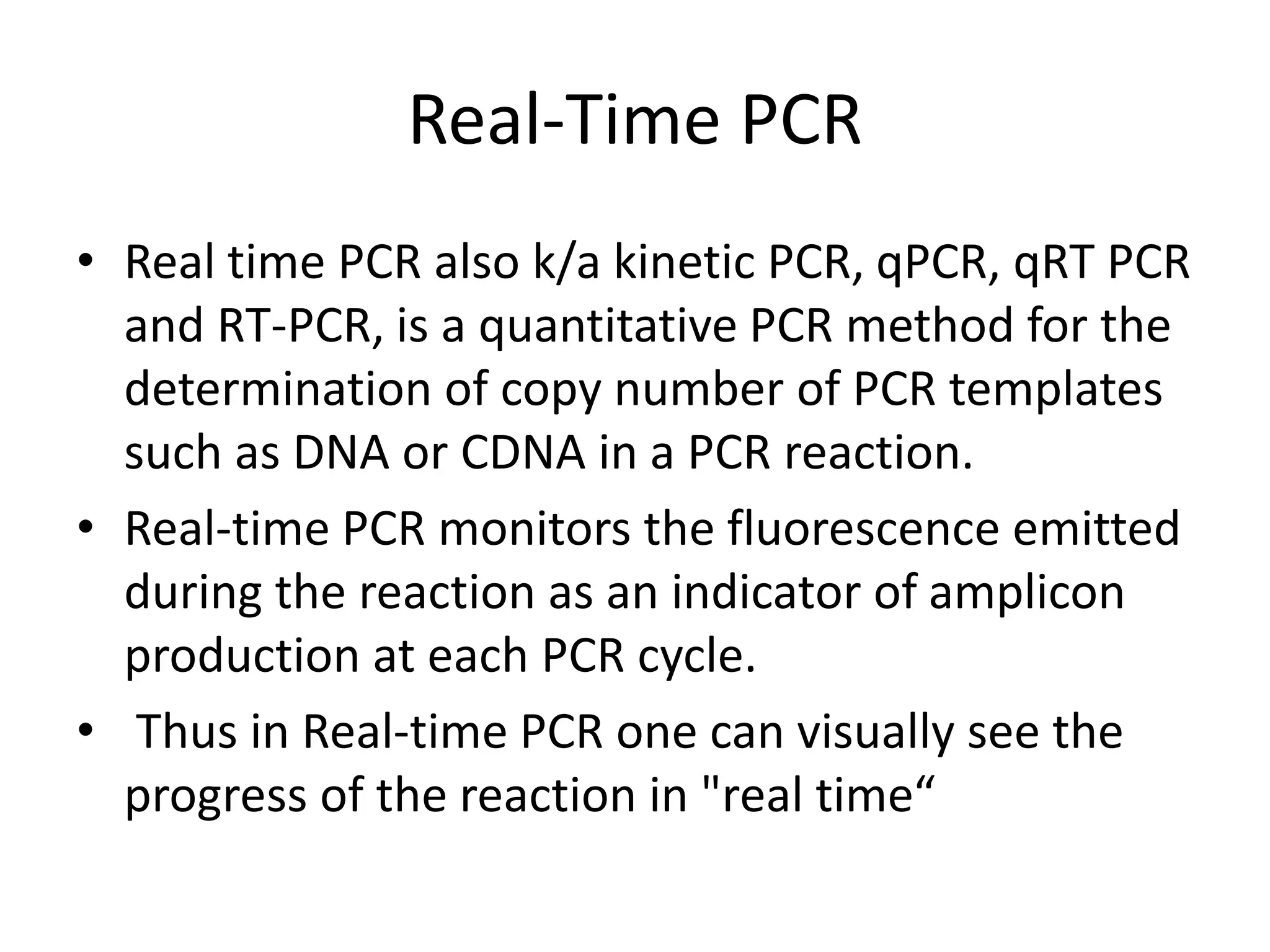 Real-Time PCR

• Real time PCR also k/a kinetic PCR, qPCR, qRT PCR and RT-PCR, is a quantitative PCR method for the determination of copy number of PCR templates such as DNA or CDNA in a PCR reaction.
• Real-time PCR monitors the fluorescence emitted during the reaction as an indicator of amplicon production at each PCR cycle.
• Thus in Real-time PCR one can visually see the progress of the reaction in "real time“